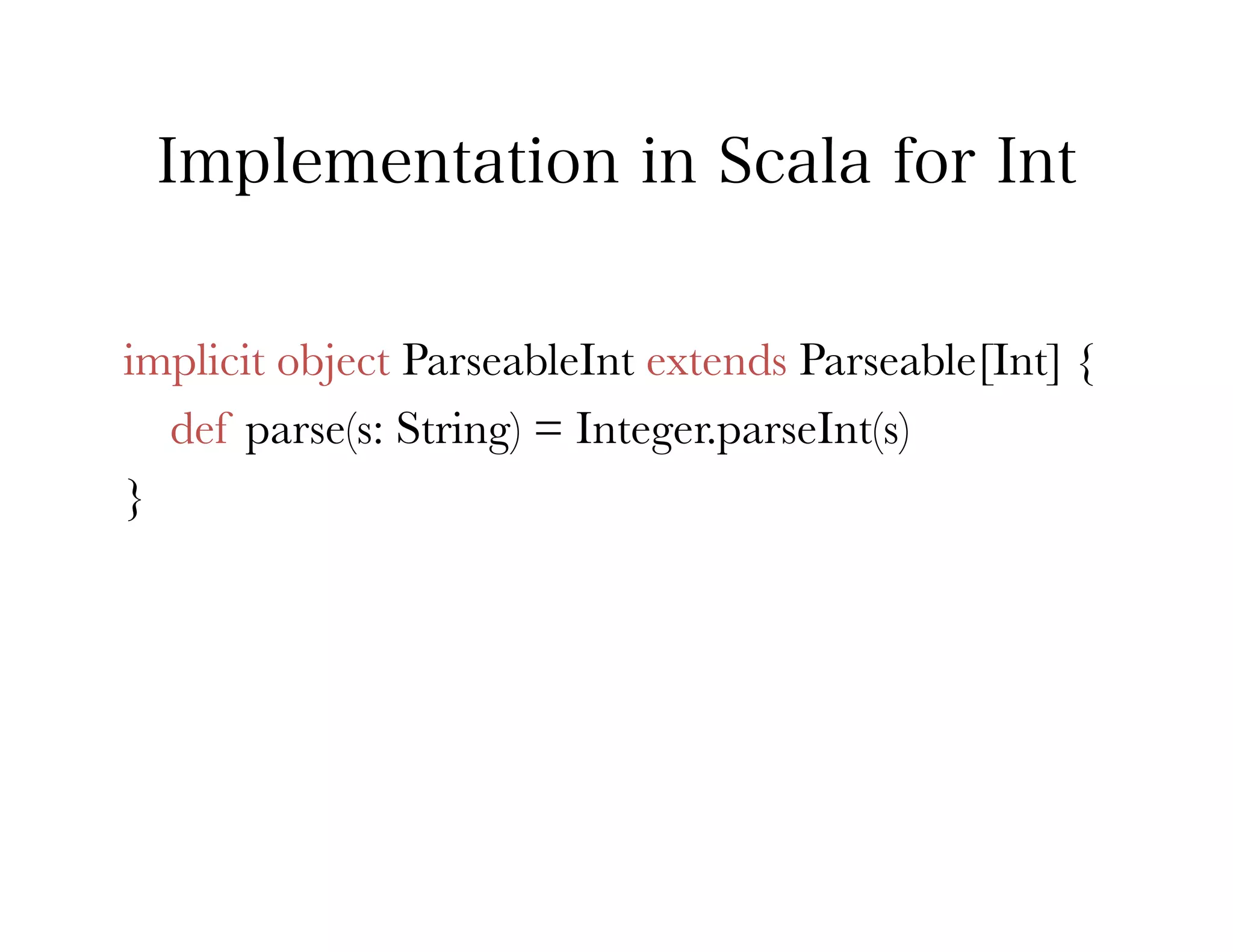 Implementation in Scala for Int

implicit object ParseableInt extends Parseable[Int] {
  def parse(s: String) = Integer.parseInt(s)
}